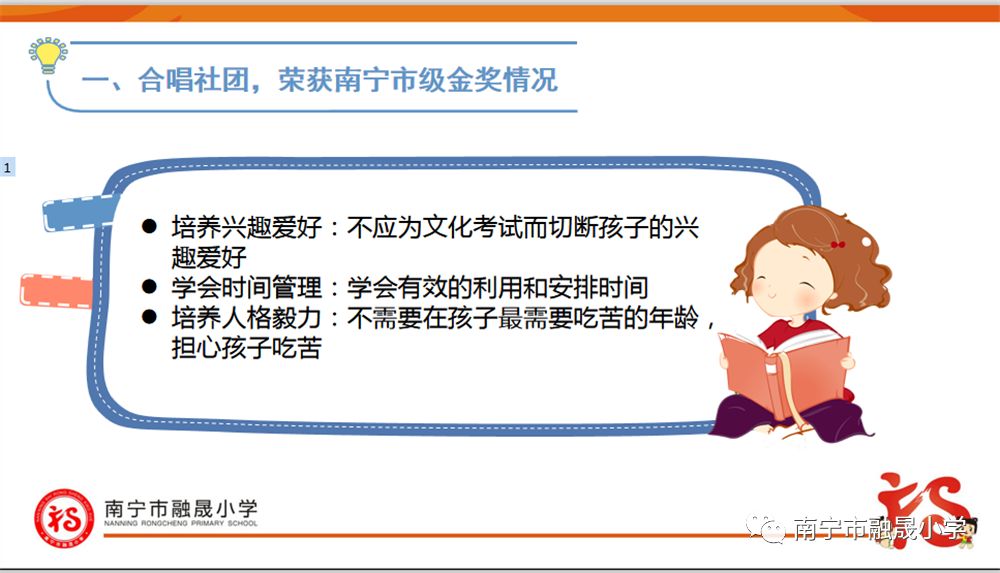 一、合唱社团，荣获南宁市级金奖情况

1

● 培养兴趣爱好：不应为文化考试而切断孩子的兴趣爱好
● 学会时间管理：学会有效的利用和安排时间
● 培养人格毅力：不需要在孩子最需要吃苦的年龄，担心孩子吃苦

南宁市融晟小学
NANNING RONGCHENG PRIMARY SCHOOL

南宁市融晟小学